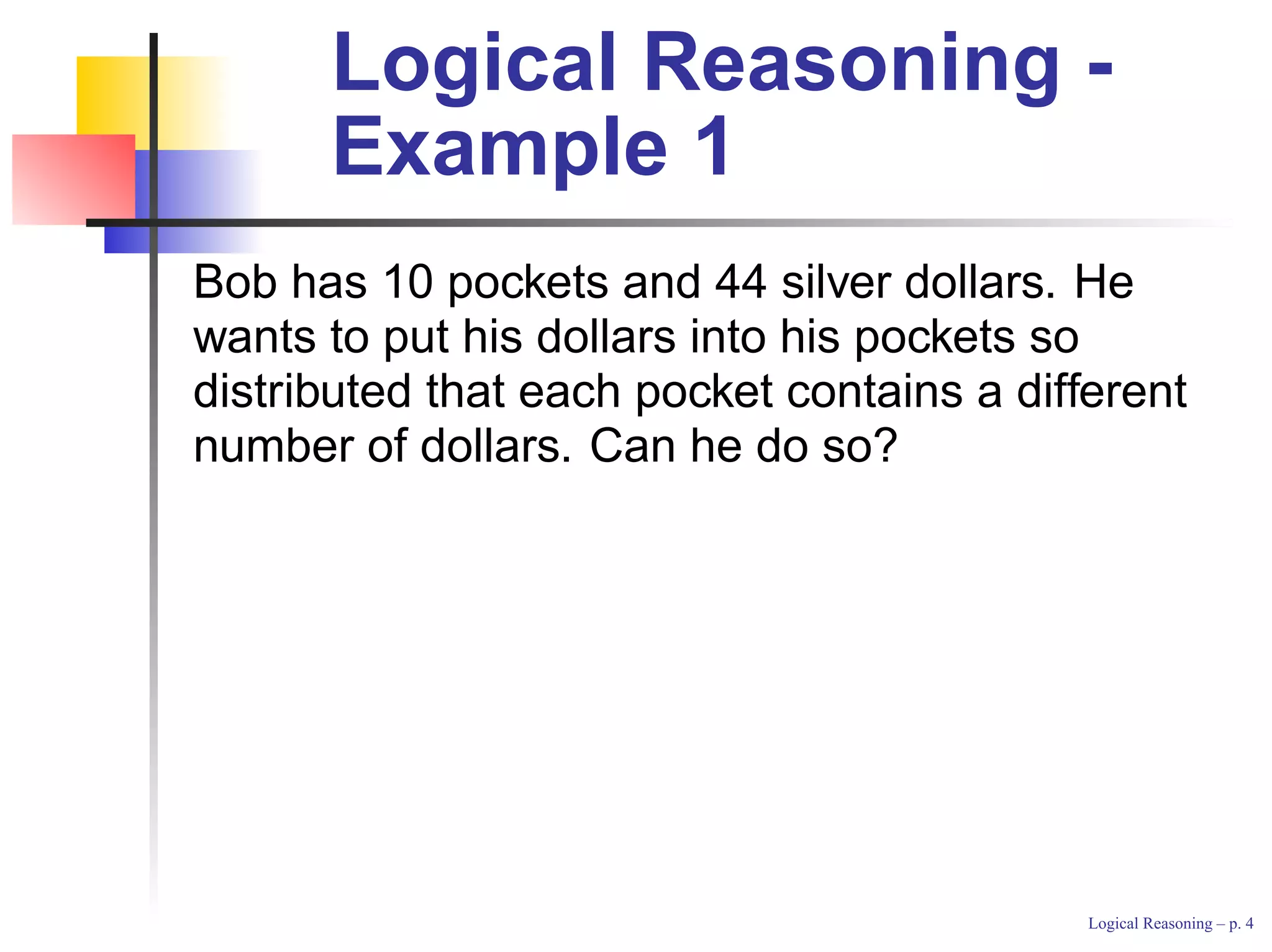 Logical Reasoning - Example 1

Bob has 10 pockets and 44 silver dollars. He wants to put his dollars into his pockets so distributed that each pocket contains a different number of dollars. Can he do so?

Logical Reasoning – p. 4